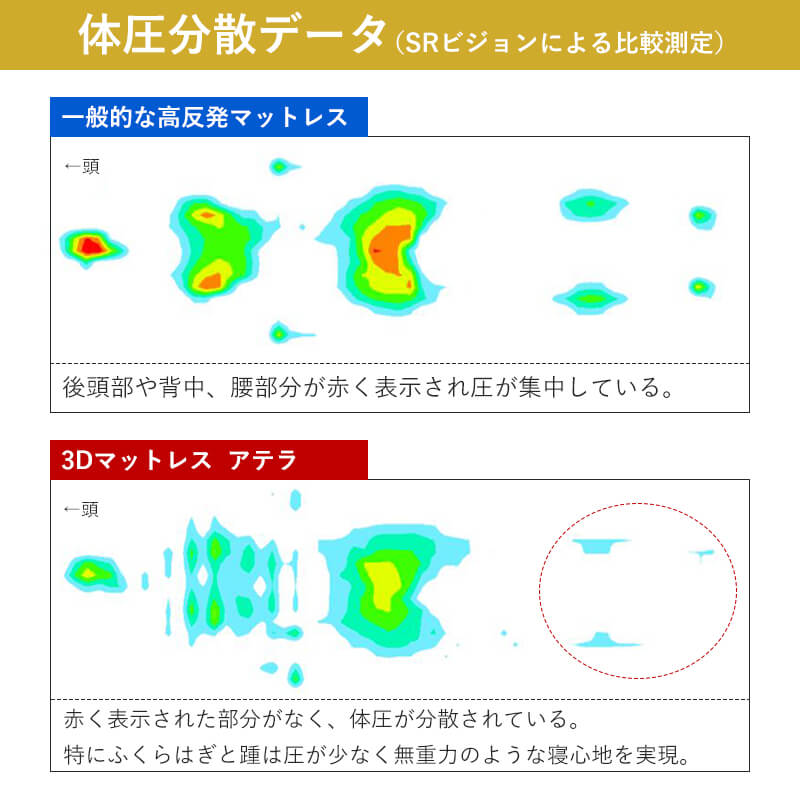 体圧分散データ（SRビジョンによる比較測定）

一般的な高反発マットレス

←頭

後頭部や背中、腰部分が赤く表示され圧が集中している。

3Dマットレス アテラ

←頭

赤く表示された部分がなく、体圧が分散されている。
特にふくらはぎと踵は圧が少なく無重力のような寝心地を実現。